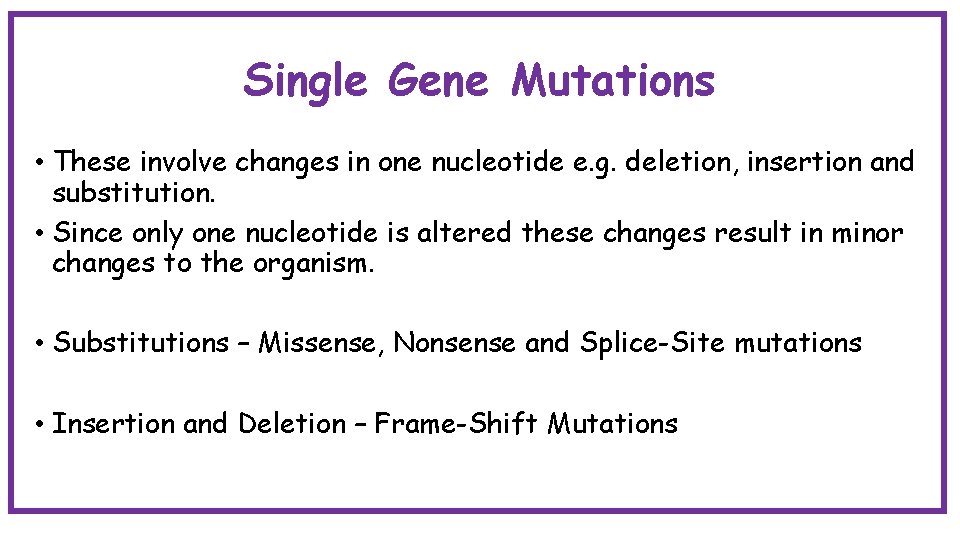 Single Gene Mutations

• These involve changes in one nucleotide e.g. deletion, insertion and substitution.
• Since only one nucleotide is altered these changes result in minor changes to the organism.

• Substitutions – Missense, Nonsense and Splice-Site mutations

• Insertion and Deletion – Frame-Shift Mutations